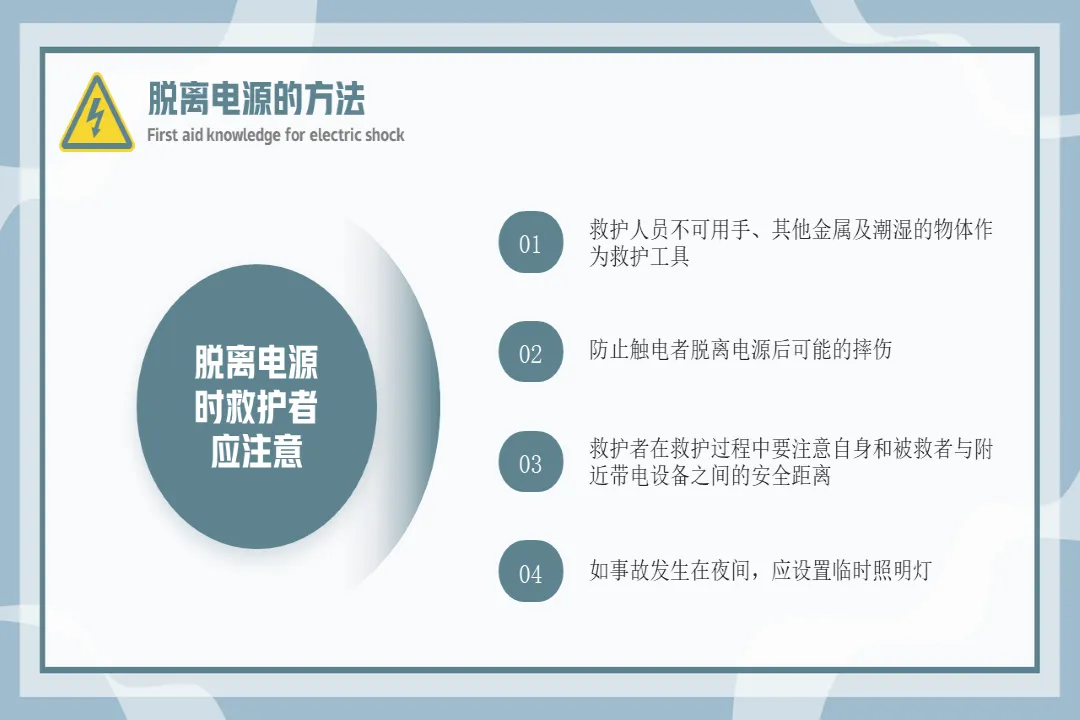 脱离电源的方法
First aid knowledge for electric shock

脱离电源时救护者应注意

01
救护人员不可用手、其他金属及潮湿的物体作为救护工具

02
防止触电者脱离电源后可能的摔伤

03
救护者在救护过程中要注意自身和被救者与附近带电设备之间的安全距离

04
如事故发生在夜间，应设置临时照明灯